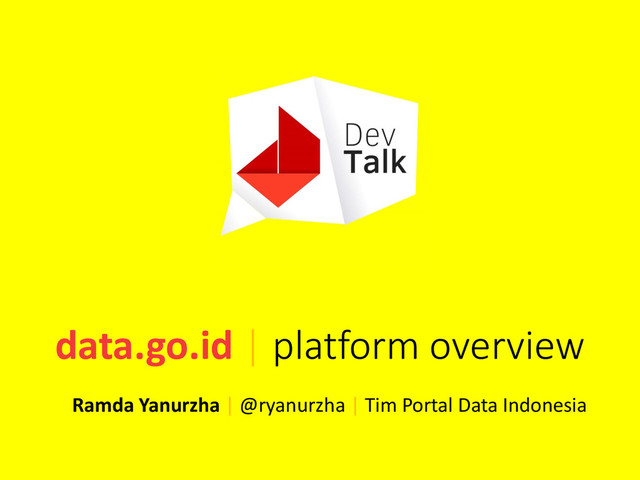 Dev
Talk

data.go.id | platform overview

Ramda Yanurzha | @ryanurzha | Tim Portal Data Indonesia